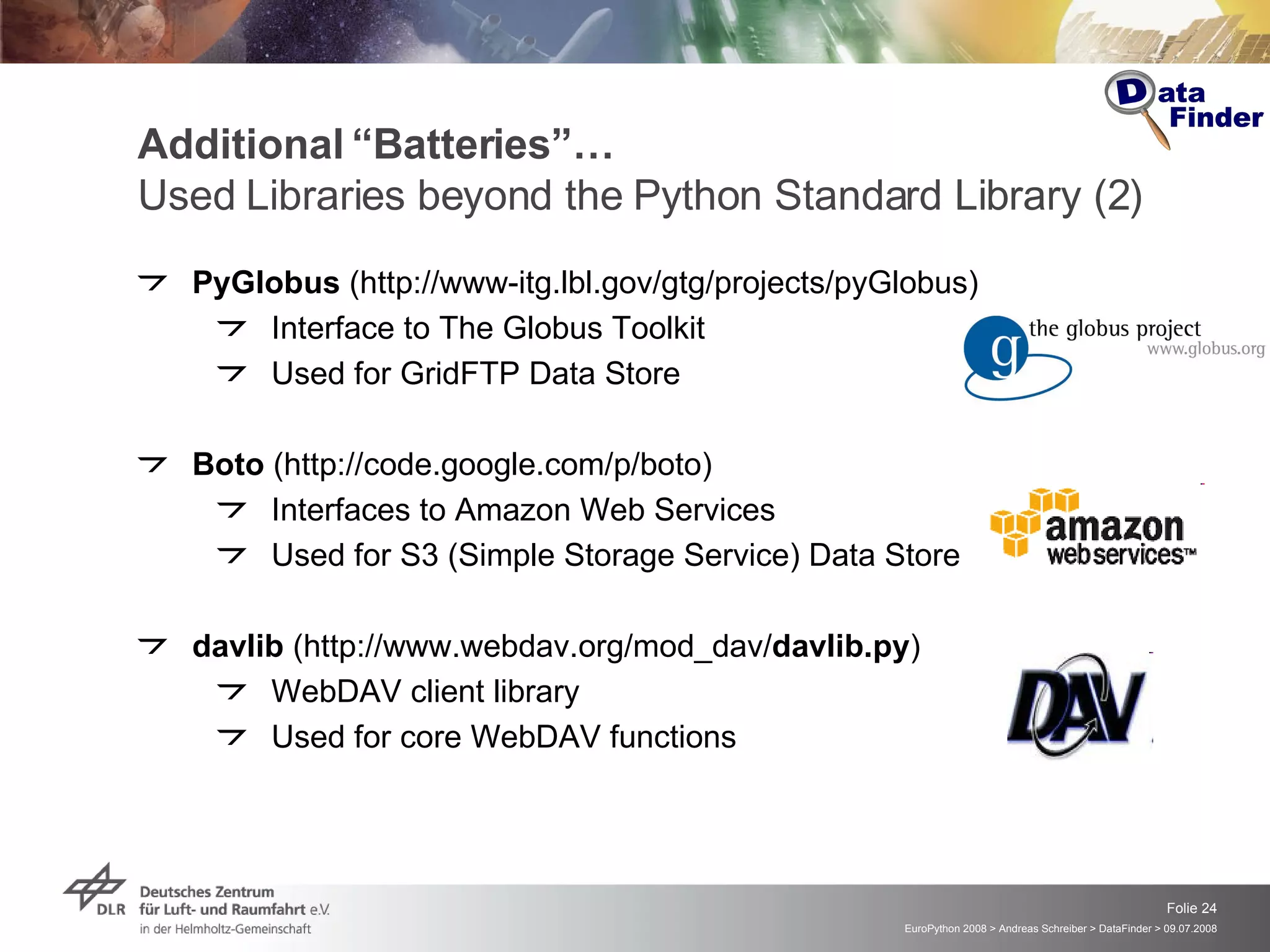 Data Finder

Additional “Batteries”…
Used Libraries beyond the Python Standard Library (2)

PyGlobus (http://www-itg.lbl.gov/gtg/projects/pyGlobus)
Interface to The Globus Toolkit
Used for GridFTP Data Store

g the globus project www.globus.org

Boto (http://code.google.com/p/boto)
Interfaces to Amazon Web Services
Used for S3 (Simple Storage Service) Data Store

amazon webservices™

davlib (http://www.webdav.org/mod_dav/davlib.py)
WebDAV client library
Used for core WebDAV functions

DAV

DLR Deutsches Zentrum für Luft- und Raumfahrt e.V. in der Helmholtz-Gemeinschaft

Folie 24
EuroPython 2008 > Andreas Schreiber > DataFinder > 09.07.2008